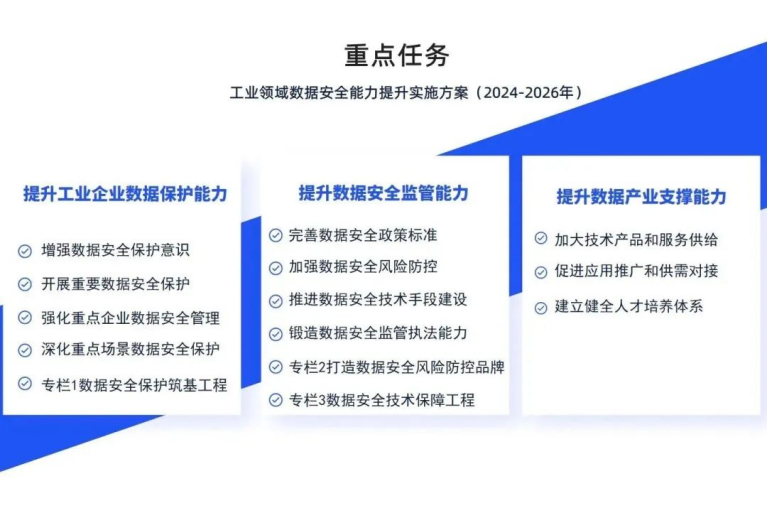 重点任务

工业领域数据安全能力提升实施方案（2024-2026年）

提升工业企业数据保护能力

增强数据安全保护意识

开展重要数据安全保护

强化重点企业数据安全管理

深化重点场景数据安全保护

专栏1数据安全保护筑基工程

提升数据安全监管能力

完善数据安全政策标准

加强数据安全风险防控

推进数据安全技术手段建设

锻造数据安全监管执法能力

专栏2打造数据安全风险防控品牌

专栏3数据安全技术保障工程

提升数据产业支撑能力

加大技术产品和服务供给

促进应用推广和供需对接

建立健全人才培养体系